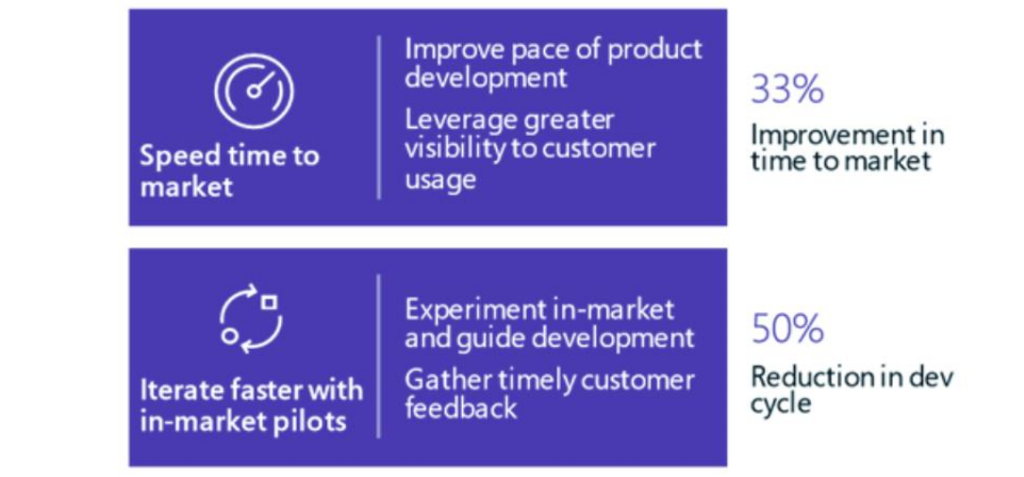 Speed time to market

Improve pace of product development

Leverage greater visibility to customer usage

33%

Improvement in time to market

Iterate faster with in-market pilots

Experiment in-market and guide development

Gather timely customer feedback

50%

Reduction in dev cycle